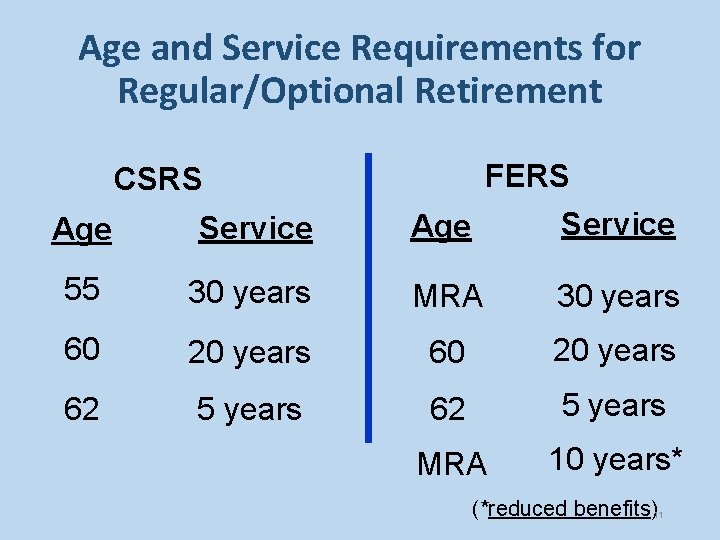 Age and Service Requirements for Regular/Optional Retirement

CSRS

| Age | Service |
|---|---|
| 55 | 30 years |
| 60 | 20 years |
| 62 | 5 years |

FERS

| Age | Service |
|---|---|
| MRA | 30 years |
| 60 | 20 years |
| 62 | 5 years |
| MRA | 10 years* |

(*reduced benefits)

11